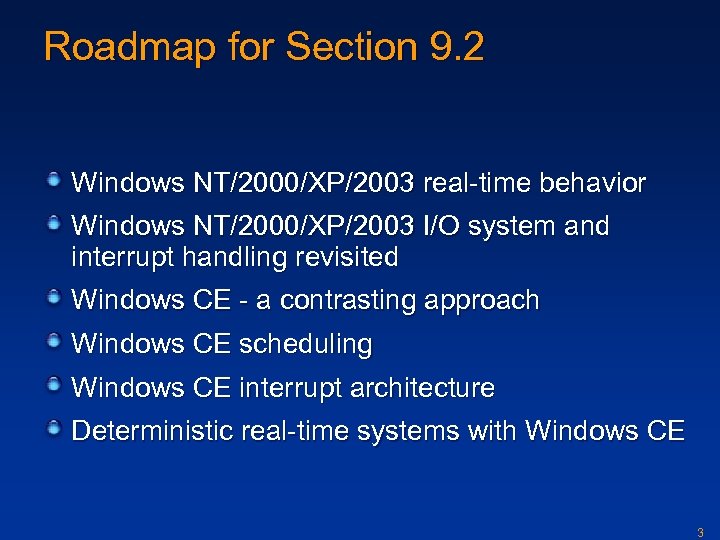 Roadmap for Section 9.2

Windows NT/2000/XP/2003 real-time behavior
Windows NT/2000/XP/2003 I/O system and interrupt handling revisited
Windows CE - a contrasting approach
Windows CE scheduling
Windows CE interrupt architecture
Deterministic real-time systems with Windows CE

3